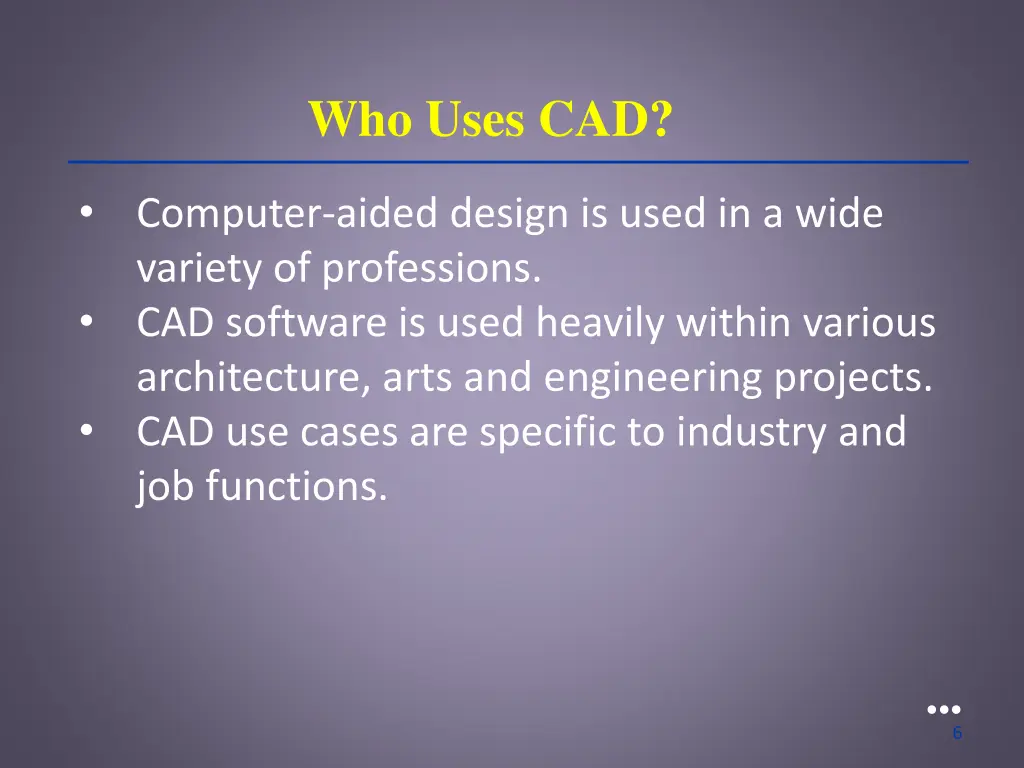 Who Uses CAD?

• Computer-aided design is used in a wide variety of professions.
• CAD software is used heavily within various architecture, arts and engineering projects.
• CAD use cases are specific to industry and job functions.

6